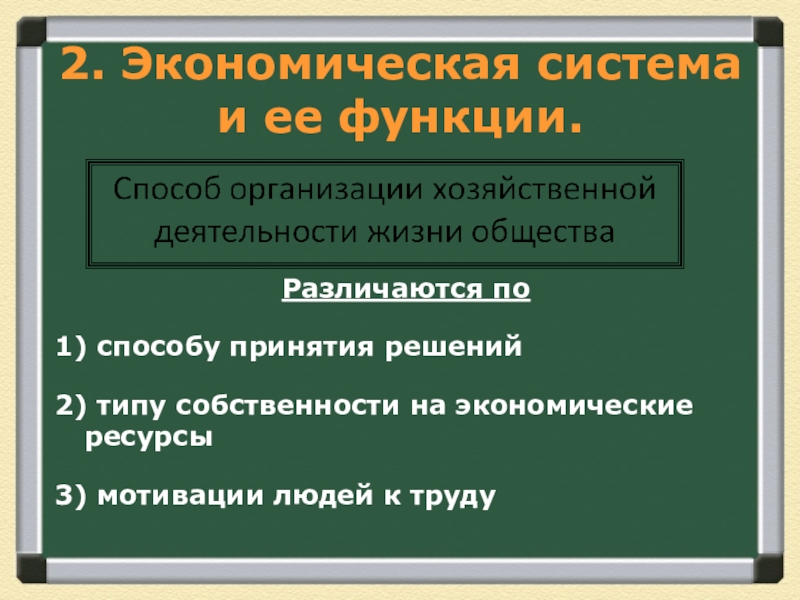 2. Экономическая система и ее функции.

Способ организации хозяйственной деятельности жизни общества

Различаются по

1) способу принятия решений

2) типу собственности на экономические ресурсы

3) мотивации людей к труду